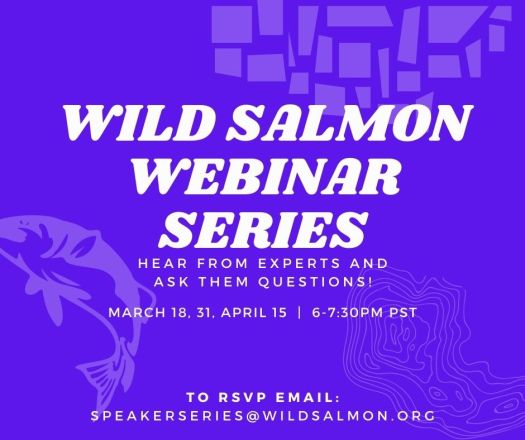 WILD SALMON WEBINAR SERIES

HEAR FROM EXPERTS AND ASK THEM QUESTIONS!

MARCH 18, 31, APRIL 15 | 6-7:30PM PST

TO RSVP EMAIL:
SPEAKERSERIES@WILDSALMON.ORG